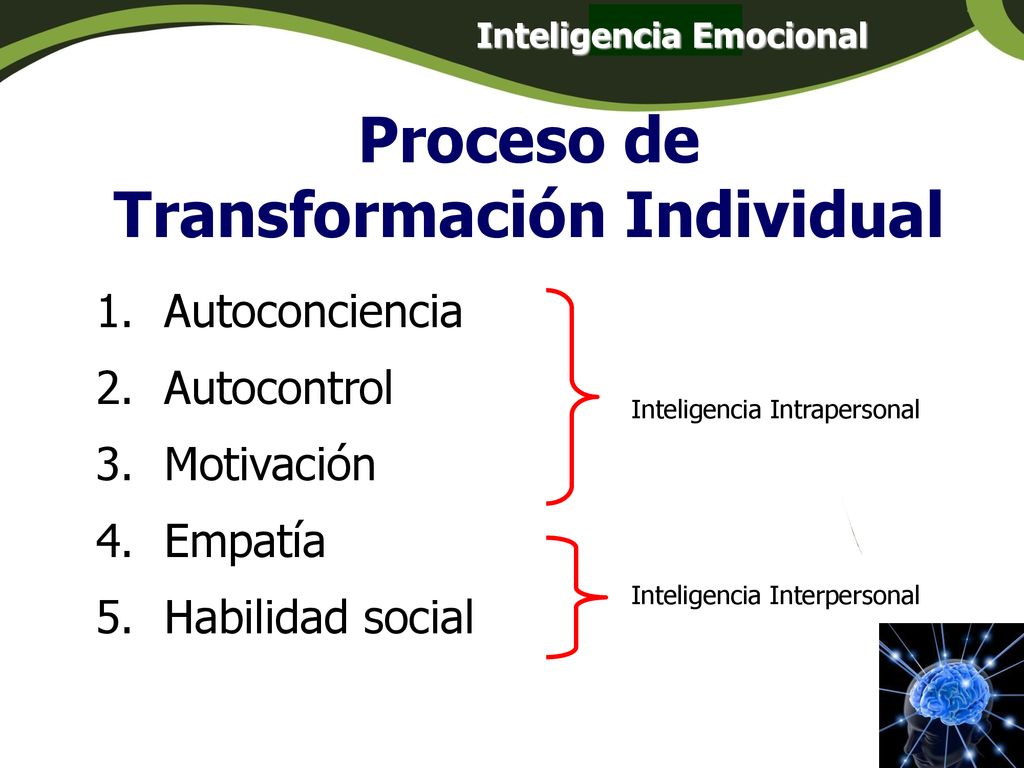 Inteligencia Emocional

Proceso de Transformación Individual

1. Autoconciencia
2. Autocontrol
3. Motivación
4. Empatía
5. Habilidad social

Inteligencia Intrapersonal

Inteligencia Interpersonal